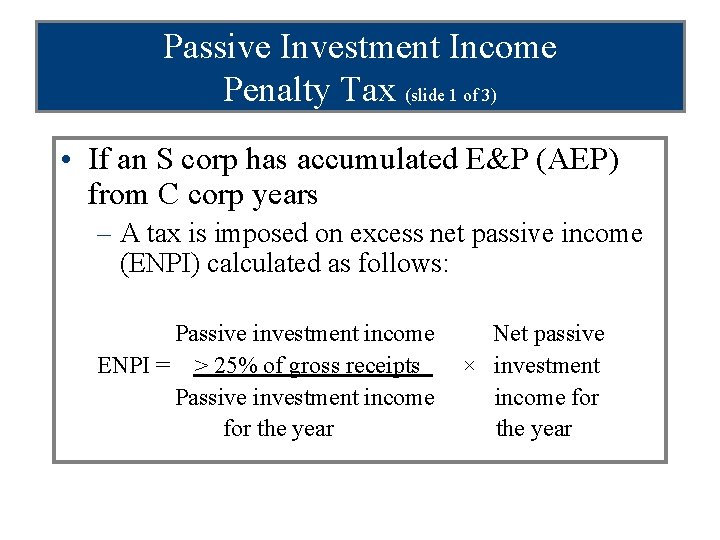 Passive Investment Income
Penalty Tax (slide 1 of 3)

• If an S corp has accumulated E&P (AEP) from C corp years
– A tax is imposed on excess net passive income (ENPI) calculated as follows:

$\text{ENPI} = \frac{\text{Passive investment income} > 25\% \text{ of gross receipts}}{\text{Passive investment income for the year}} \times \text{Net passive investment income for the year}$